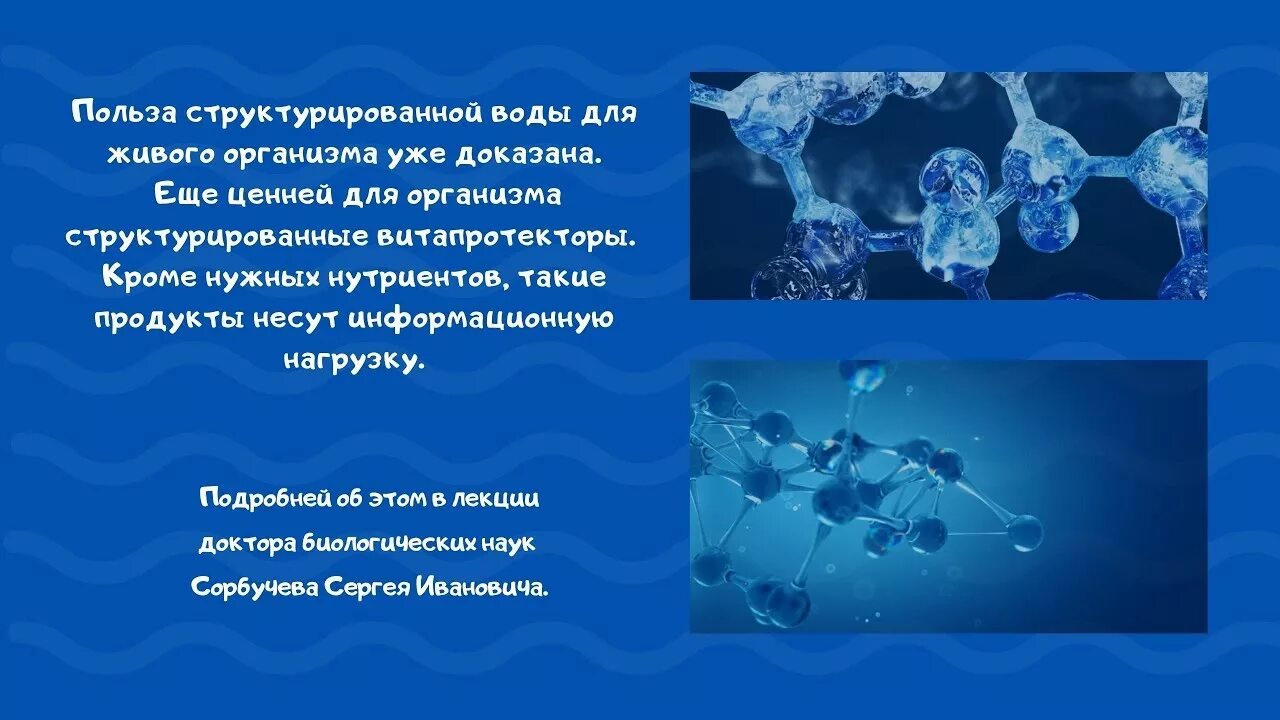 Польза структурированной воды для живого организма уже доказана. Еще ценней для организма структурированные витапротекторы. Кроме нужных нутриентов, такие продукты несут информационную нагрузку.

Подробней об этом в лекции доктора биологических наук Сорбучева Сергея Ивановича.